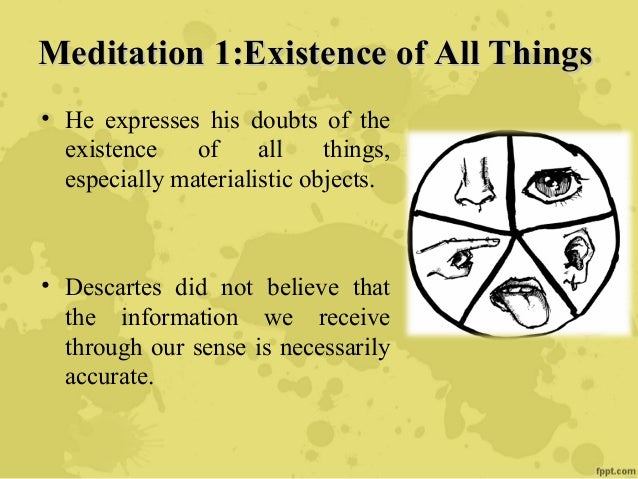 Meditation 1:Existence of All Things

• He expresses his doubts of the existence of all things, especially materialistic objects.

• Descartes did not believe that the information we receive through our sense is necessarily accurate.

fppt.com